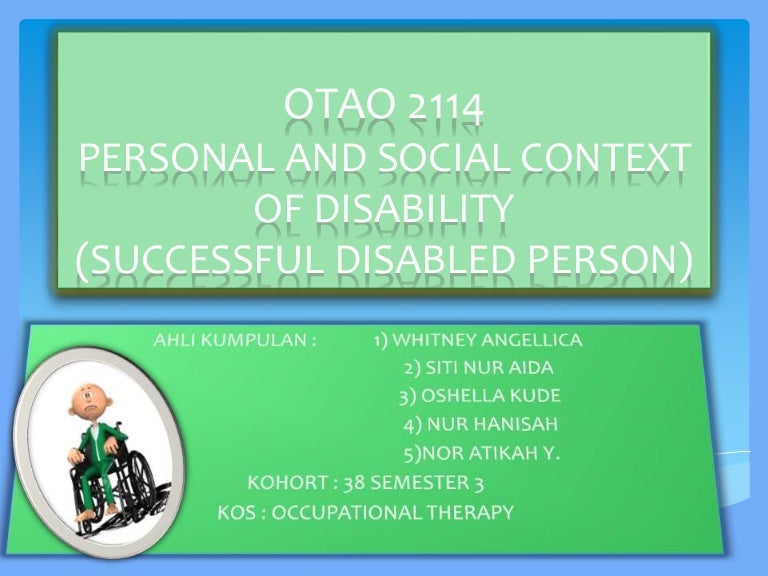 OTAO 2114
PERSONAL AND SOCIAL CONTEXT OF DISABILITY
(SUCCESSFUL DISABLED PERSON)

AHLI KUMPULAN : 1) WHITNEY ANGELLICA
2) SITI NUR AIDA
3) OSHELLA KUDE
4) NUR HANISAH
5)NOR ATIKAH Y.
KOHORT : 38 SEMESTER 3
KOS : OCCUPATIONAL THERAPY